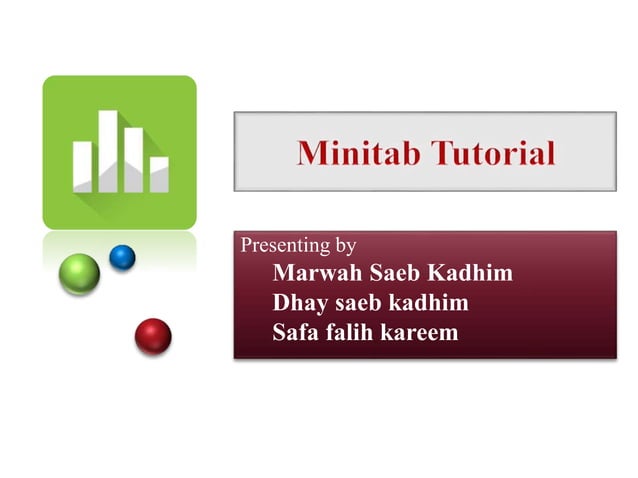 Minitab Tutorial

Presenting by
Marwah Saeb Kadhim
Dhay saeb kadhim
Safa falih kareem